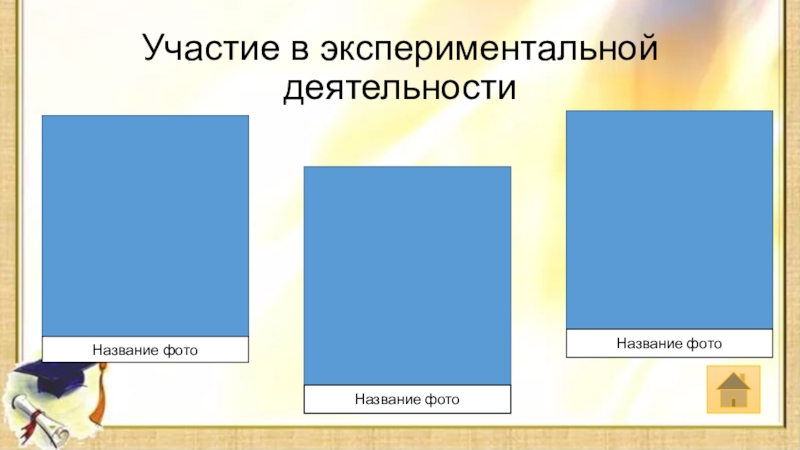 Участие в экспериментальной деятельности

Название фото

Название фото

Название фото